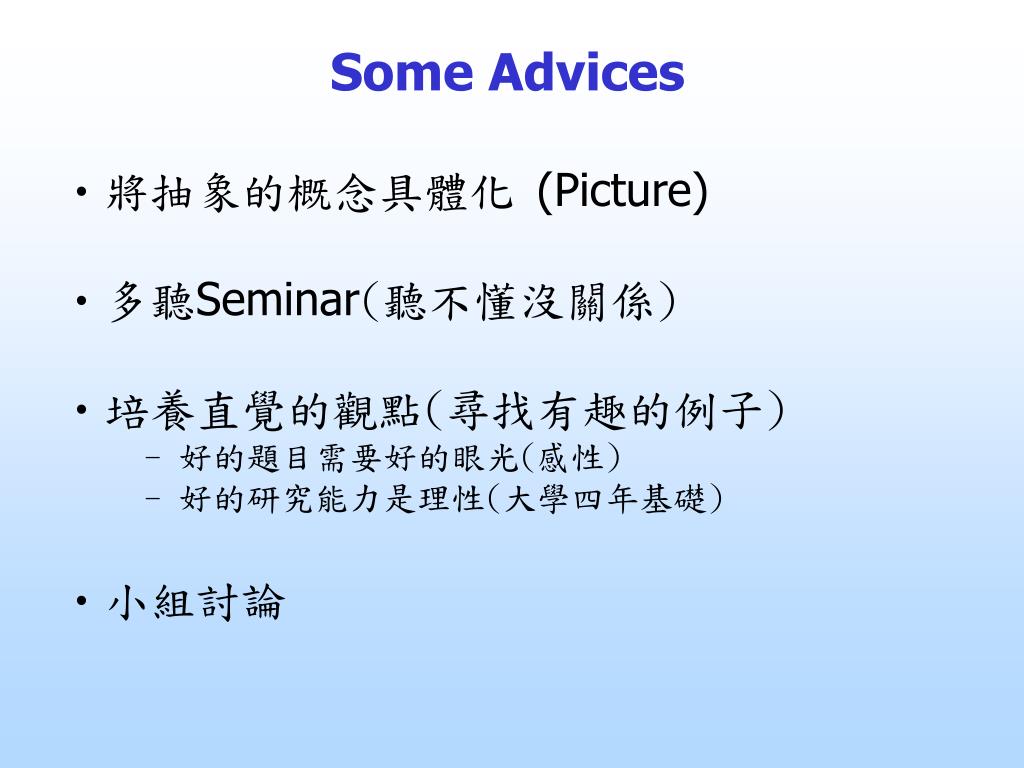 Some Advices

• 將抽象的概念具體化 (Picture)

• 多聽Seminar(聽不懂沒關係)

• 培養直覺的觀點(尋找有趣的例子)
– 好的題目需要好的眼光(感性)
– 好的研究能力是理性(大學四年基礎)

• 小組討論